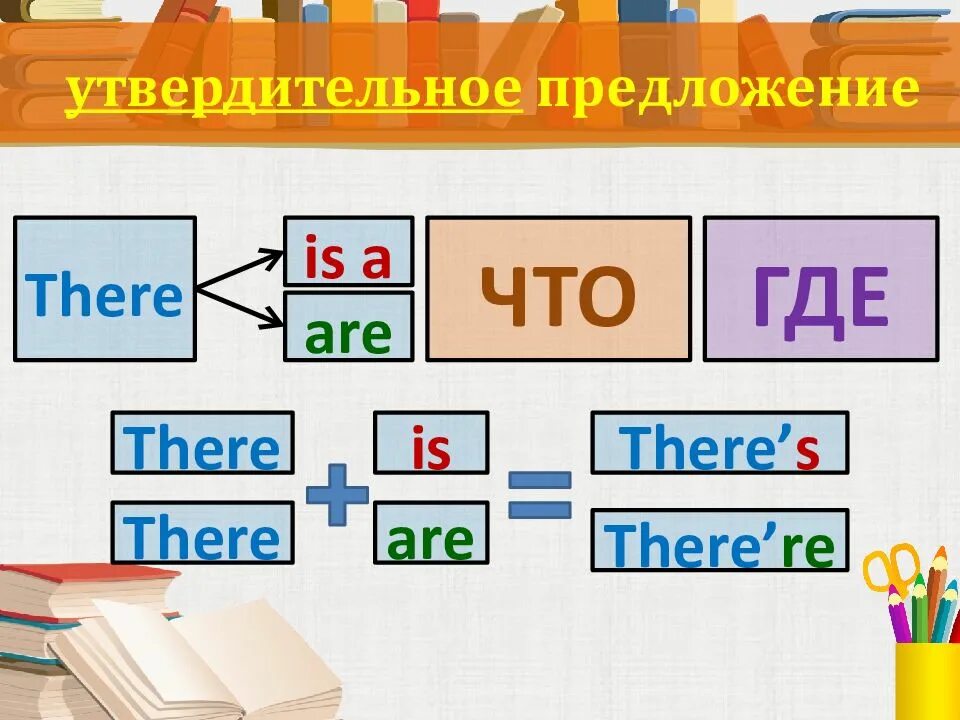 утвердительное предложение

There
is a
are
ЧТО
ГДЕ

There + is = There's
There + are = There're